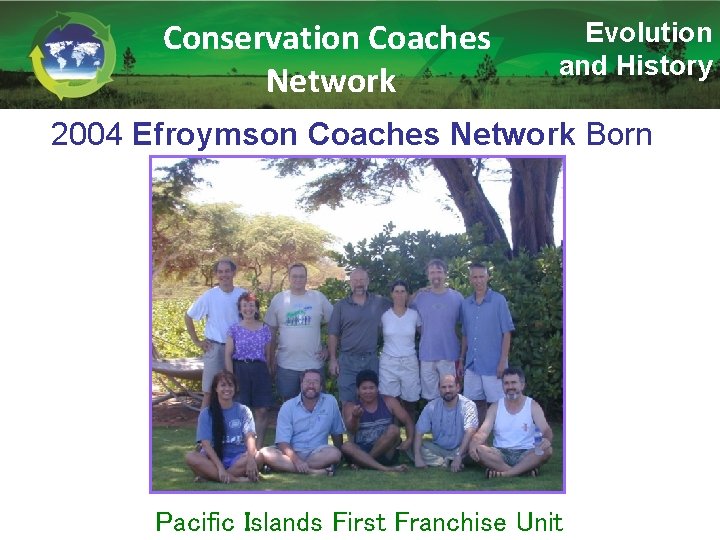 Conservation Coaches Network

Evolution and History

2004 Efroymson Coaches Network Born

Pacific Islands First Franchise Unit